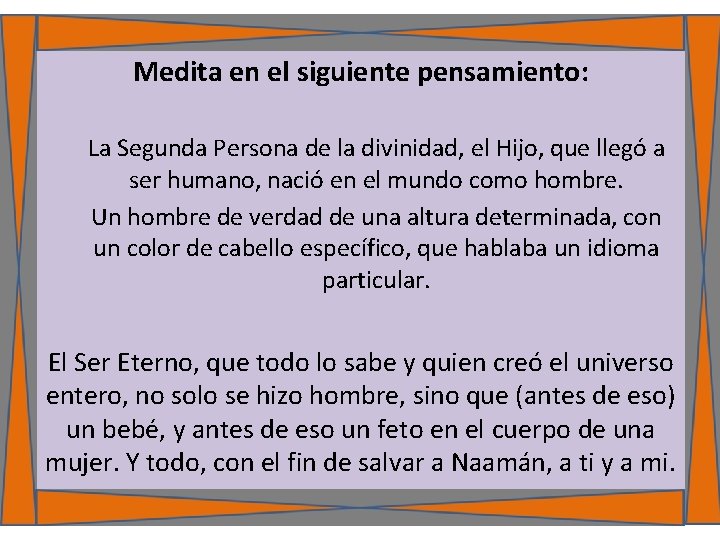 Medita en el siguiente pensamiento:

La Segunda Persona de la divinidad, el Hijo, que llegó a ser humano, nació en el mundo como hombre.
Un hombre de verdad de una altura determinada, con un color de cabello específico, que hablaba un idioma particular.

El Ser Eterno, que todo lo sabe y quien creó el universo entero, no solo se hizo hombre, sino que (antes de eso) un bebé, y antes de eso un feto en el cuerpo de una mujer. Y todo, con el fin de salvar a Naamán, a ti y a mi.